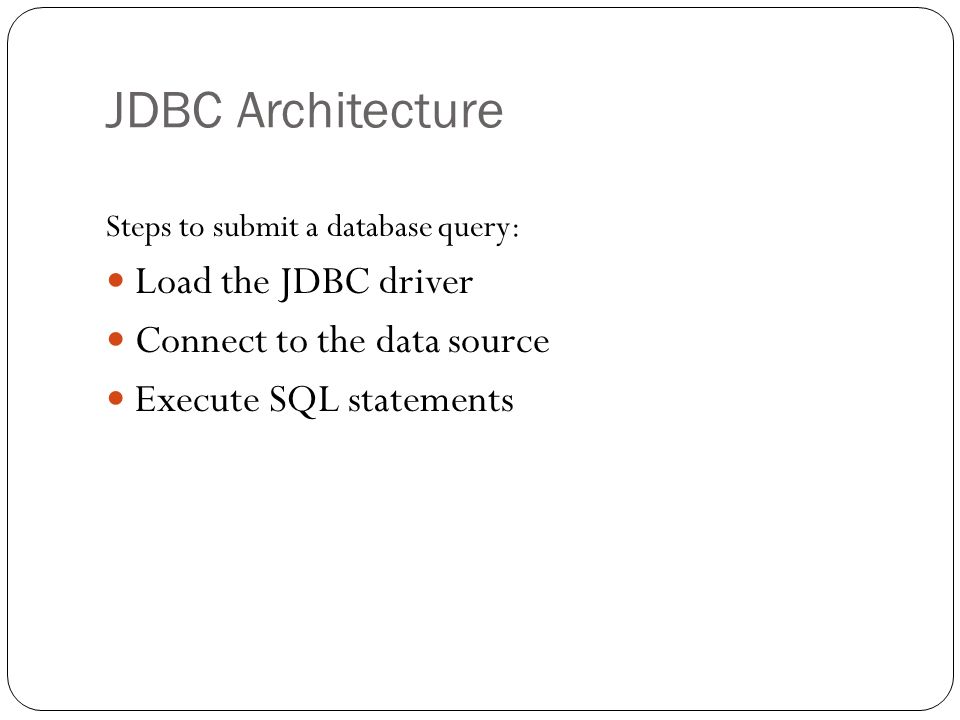 JDBC Architecture

Steps to submit a database query:

- Load the JDBC driver
- Connect to the data source
- Execute SQL statements